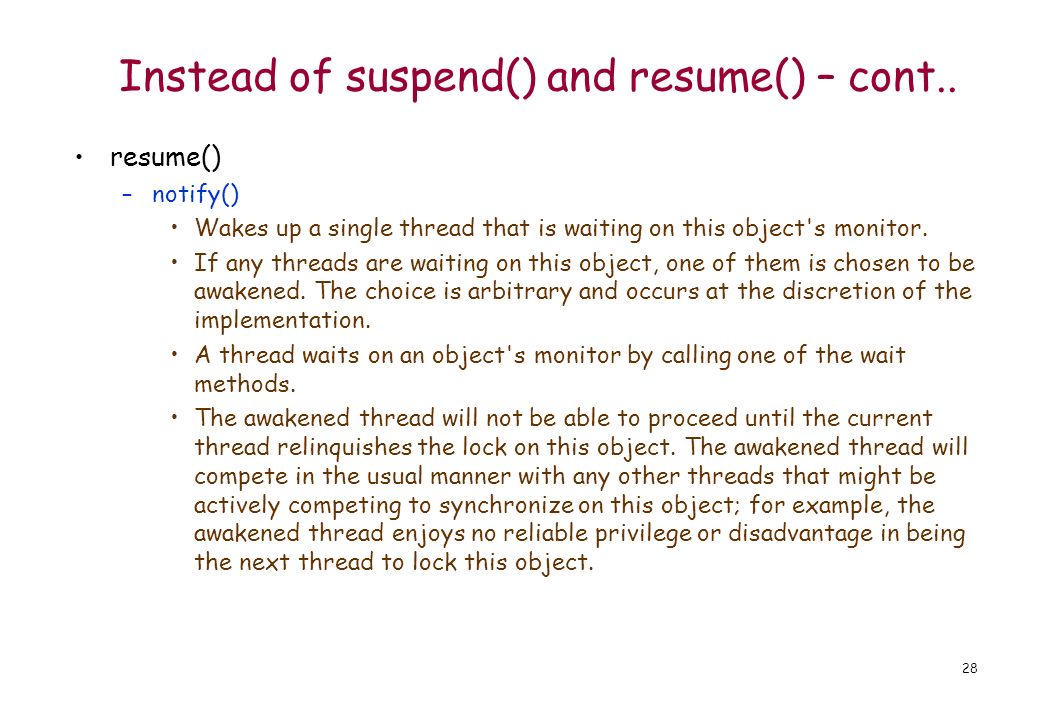 Instead of suspend() and resume() – cont..

• resume()
  – notify()
    • Wakes up a single thread that is waiting on this object's monitor.
    • If any threads are waiting on this object, one of them is chosen to be awakened. The choice is arbitrary and occurs at the discretion of the implementation.
    • A thread waits on an object's monitor by calling one of the wait methods.
    • The awakened thread will not be able to proceed until the current thread relinquishes the lock on this object. The awakened thread will compete in the usual manner with any other threads that might be actively competing to synchronize on this object; for example, the awakened thread enjoys no reliable privilege or disadvantage in being the next thread to lock this object.

28